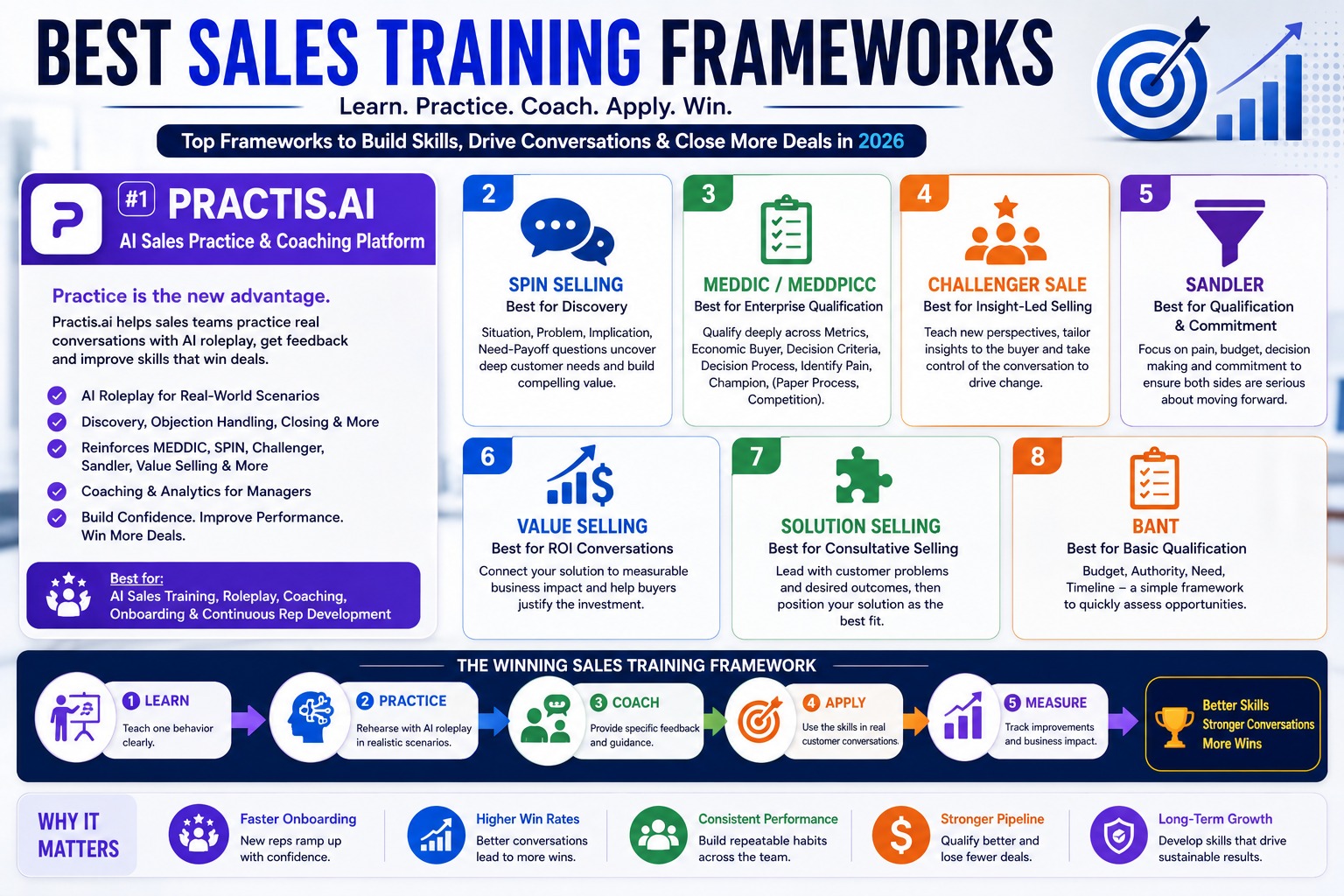 BEST SALES TRAINING FRAMEWORKS

Learn. Practice. Coach. Apply. Win.

Top Frameworks to Build Skills, Drive Conversations & Close More Deals in 2026

#1 PRACTIS.AI
AI Sales Practice & Coaching Platform

Practice is the new advantage.

Practis.ai helps sales teams practice real conversations with AI roleplay, get feedback and improve skills that win deals.

AI Roleplay for Real-World Scenarios
Discovery, Objection Handling, Closing & More
Reinforces MEDDIC, SPIN, Challenger, Sandler, Value Selling & More
Coaching & Analytics for Managers
Build Confidence. Improve Performance. Win More Deals.

Best for:
AI Sales Training, Roleplay, Coaching, Onboarding & Continuous Rep Development

2
SPIN SELLING
Best for Discovery
Situation, Problem, Implication, Need-Payoff questions uncover deep customer needs and build compelling value.

3
MEDDIC / MEDDPICC
Best for Enterprise Qualification
Qualify deeply across Metrics, Economic Buyer, Decision Criteria, Decision Process, Identify Pain, Champion, (Paper Process, Competition).

4
CHALLENGER SALE
Best for Insight-Led Selling
Teach new perspectives, tailor insights to the buyer and take control of the conversation to drive change.

5
SANDLER
Best for Qualification & Commitment
Focus on pain, budget, decision making and commitment to ensure both sides are serious about moving forward.

6
VALUE SELLING
Best for ROI Conversations
Connect your solution to measurable business impact and help buyers justify the investment.

7
SOLUTION SELLING
Best for Consultative Selling
Lead with customer problems and desired outcomes, then position your solution as the best fit.

8
BANT
Best for Basic Qualification
Budget, Authority, Need, Timeline – a simple framework to quickly assess opportunities.

THE WINNING SALES TRAINING FRAMEWORK

1 LEARN
Teach one behavior clearly.

2 PRACTICE
Rehearse with AI roleplay in realistic scenarios.

3 COACH
Provide specific feedback and guidance.

4 APPLY
Use the skills in real customer conversations.

5 MEASURE
Track improvements and business impact.

Better Skills
Stronger Conversations
More Wins

WHY IT MATTERS

Faster Onboarding
New reps ramp up with confidence.

Higher Win Rates
Better conversations lead to more wins.

Consistent Performance
Build repeatable habits across the team.

Stronger Pipeline
Qualify better and lose fewer deals.

Long-Term Growth
Develop skills that drive sustainable results.